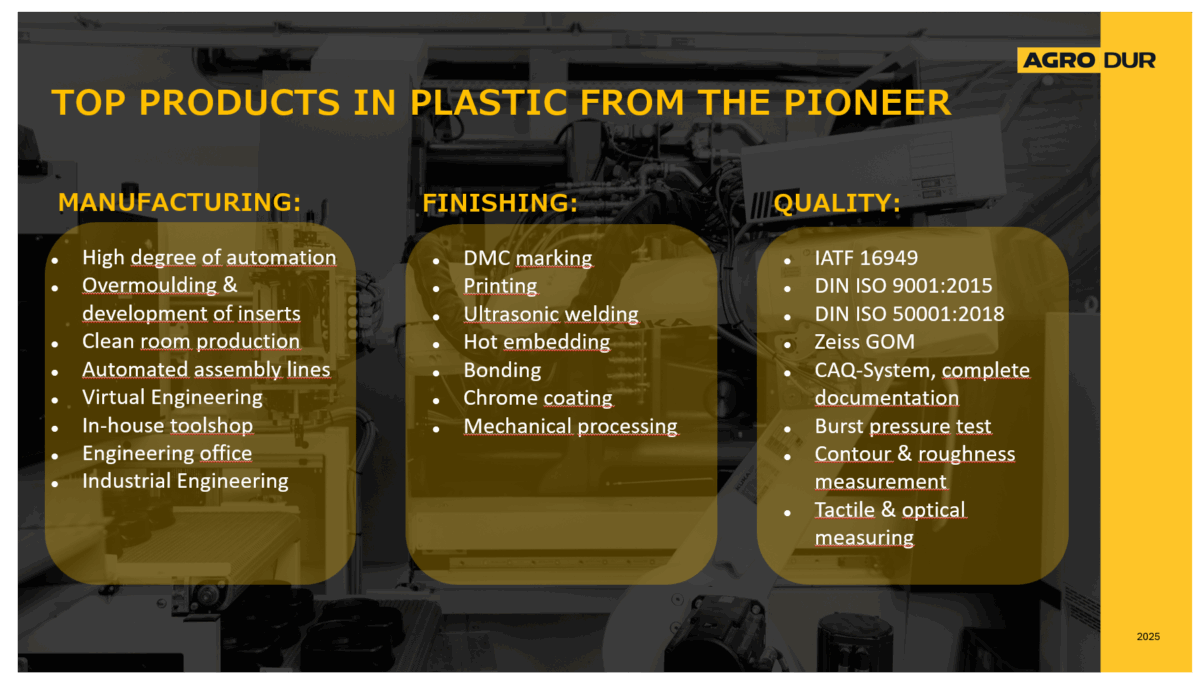 AGRO DUR

TOP PRODUCTS IN PLASTIC FROM THE PIONEER

MANUFACTURING:

- High degree of automation
- Overmoulding & development of inserts
- Clean room production
- Automated assembly lines
- Virtual Engineering
- In-house toolshop
- Engineering office
- Industrial Engineering

FINISHING:

- DMC marking
- Printing
- Ultrasonic welding
- Hot embedding
- Bonding
- Chrome coating
- Mechanical processing

QUALITY:

- IATF 16949
- DIN ISO 9001:2015
- DIN ISO 50001:2018
- Zeiss GOM
- CAQ-System, complete documentation
- Burst pressure test
- Contour & roughness measurement
- Tactile & optical measuring

2025